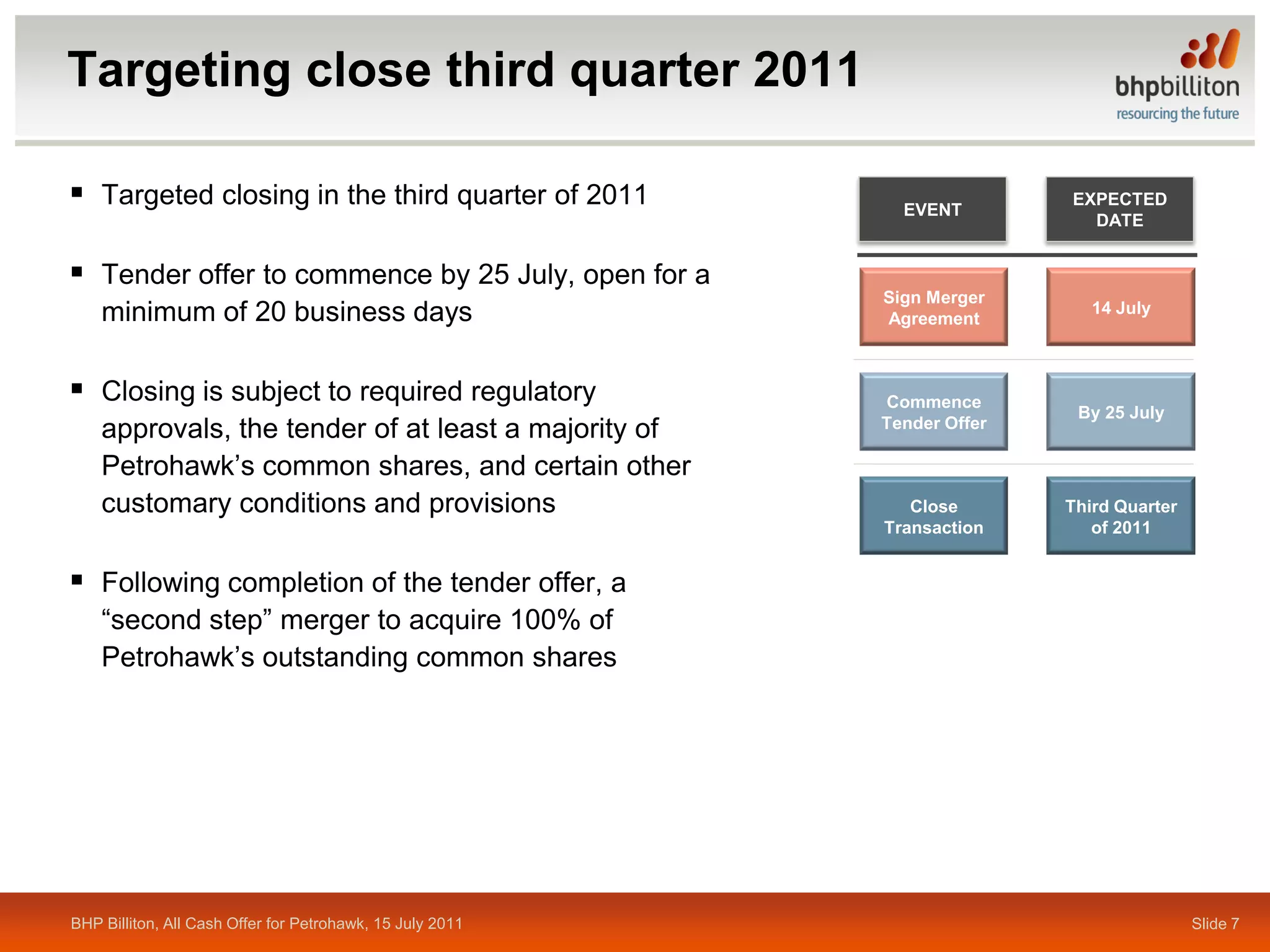 Targeting close third quarter 2011

bhpbilliton
resourcing the future

▪ Targeted closing in the third quarter of 2011

▪ Tender offer to commence by 25 July, open for a minimum of 20 business days

▪ Closing is subject to required regulatory approvals, the tender of at least a majority of Petrohawk’s common shares, and certain other customary conditions and provisions

▪ Following completion of the tender offer, a “second step” merger to acquire 100% of Petrohawk’s outstanding common shares

| EVENT | EXPECTED DATE |
|---|---|
| Sign Merger Agreement | 14 July |
| Commence Tender Offer | By 25 July |
| Close Transaction | Third Quarter of 2011 |

BHP Billiton, All Cash Offer for Petrohawk, 15 July 2011

Slide 7